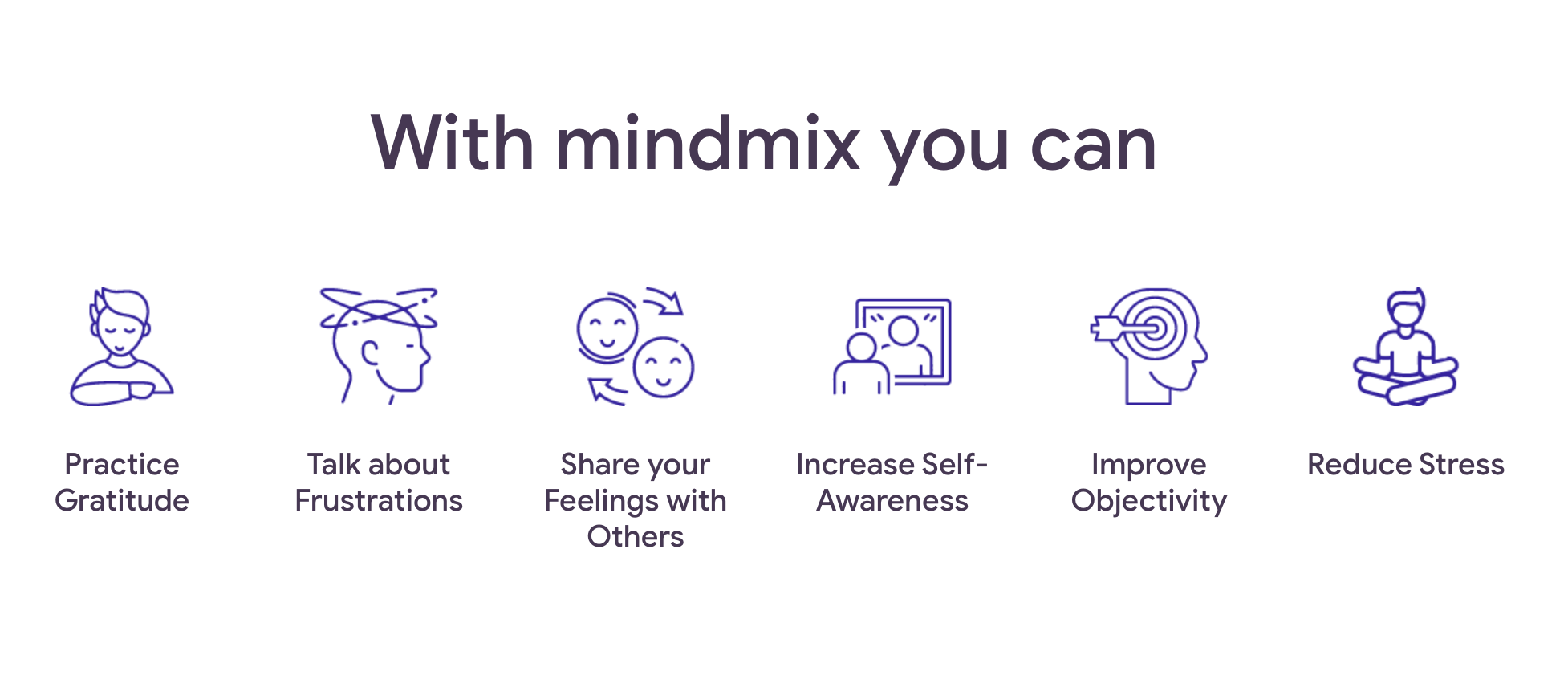 With mindmix you can

Practice Gratitude

Talk about Frustrations

Share your Feelings with Others

Increase Self-Awareness

Improve Objectivity

Reduce Stress